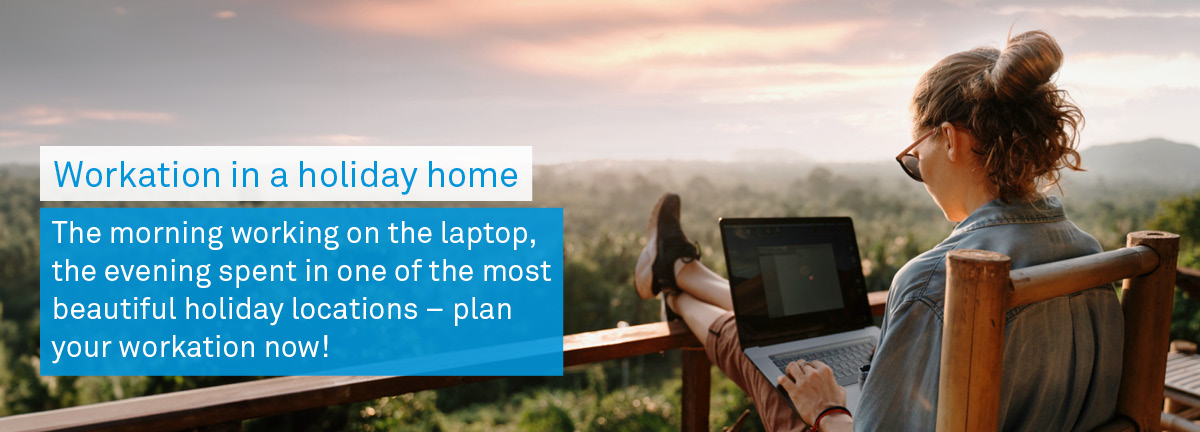 Workation in a holiday home

The morning working on the laptop, the evening spent in one of the most beautiful holiday locations – plan your workation now!